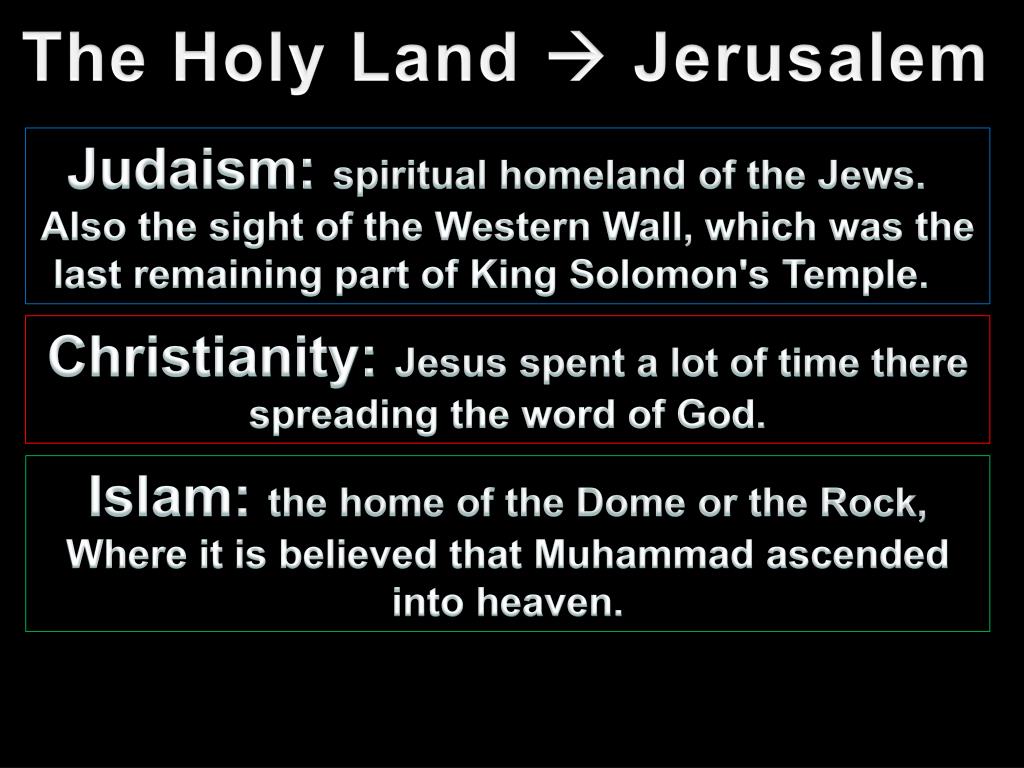 The Holy Land → Jerusalem

Judaism: spiritual homeland of the Jews. Also the sight of the Western Wall, which was the last remaining part of King Solomon's Temple.

Christianity: Jesus spent a lot of time there spreading the word of God.

Islam: the home of the Dome or the Rock, Where it is believed that Muhammad ascended into heaven.